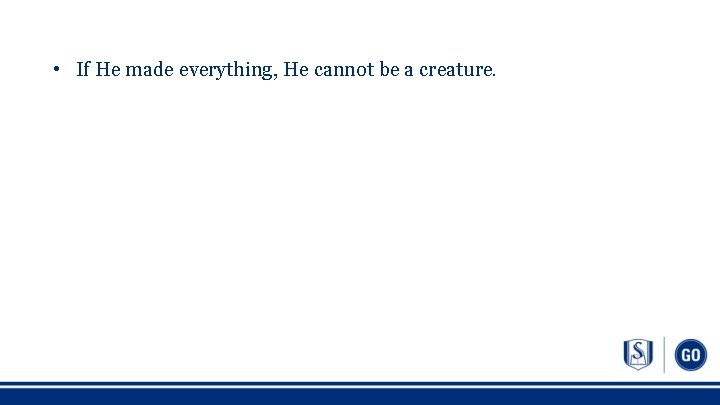 • If He made everything, He cannot be a creature.

S

GO